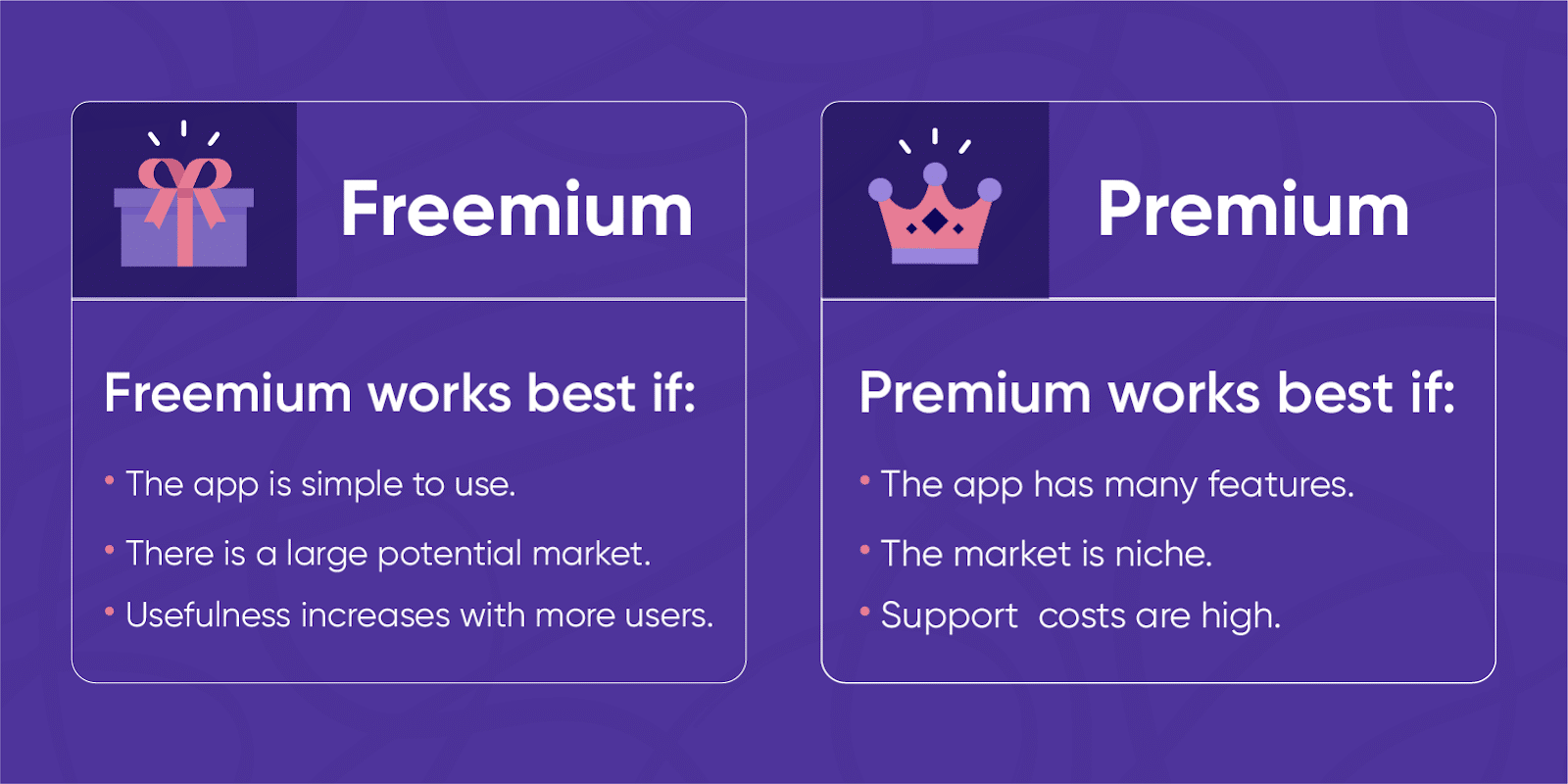 Freemium

Freemium works best if:

• The app is simple to use.
• There is a large potential market.
• Usefulness increases with more users.

Premium

Premium works best if:

• The app has many features.
• The market is niche.
• Support costs are high.